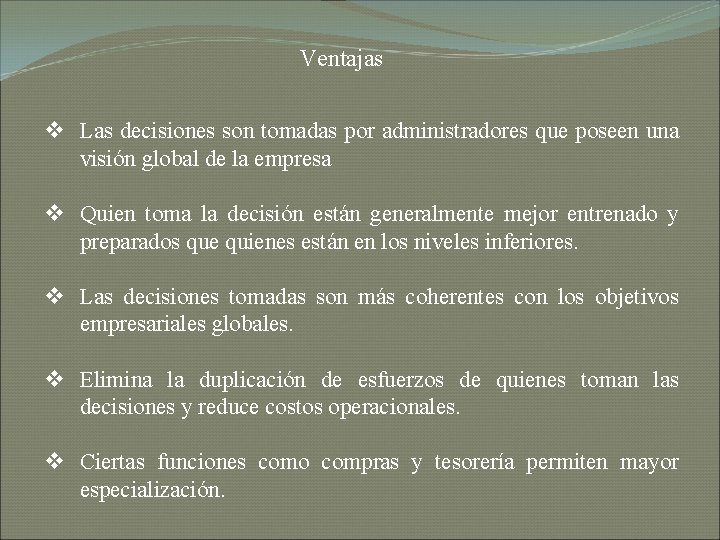 Ventajas

❖ Las decisiones son tomadas por administradores que poseen una visión global de la empresa

❖ Quien toma la decisión están generalmente mejor entrenado y preparados que quienes están en los niveles inferiores.

❖ Las decisiones tomadas son más coherentes con los objetivos empresariales globales.

❖ Elimina la duplicación de esfuerzos de quienes toman las decisiones y reduce costos operacionales.

❖ Ciertas funciones como compras y tesorería permiten mayor especialización.